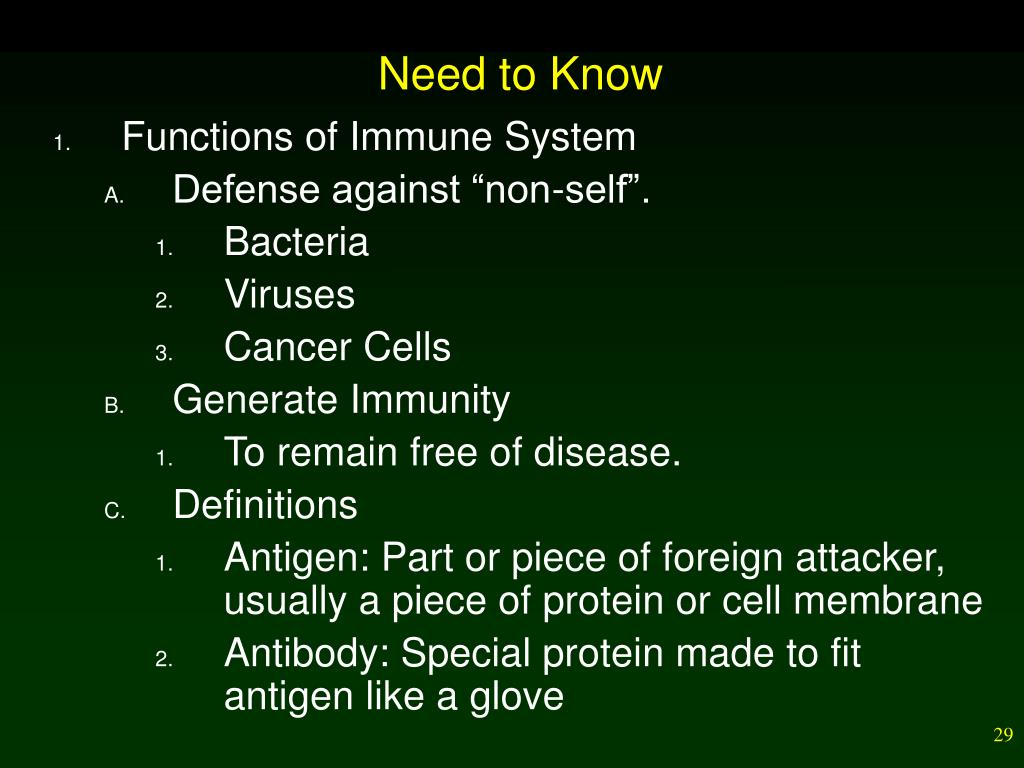 Need to Know

1. Functions of Immune System

A. Defense against “non-self”.

1. Bacteria

2. Viruses

3. Cancer Cells

B. Generate Immunity

1. To remain free of disease.

C. Definitions

1. Antigen: Part or piece of foreign attacker, usually a piece of protein or cell membrane

2. Antibody: Special protein made to fit antigen like a glove

29